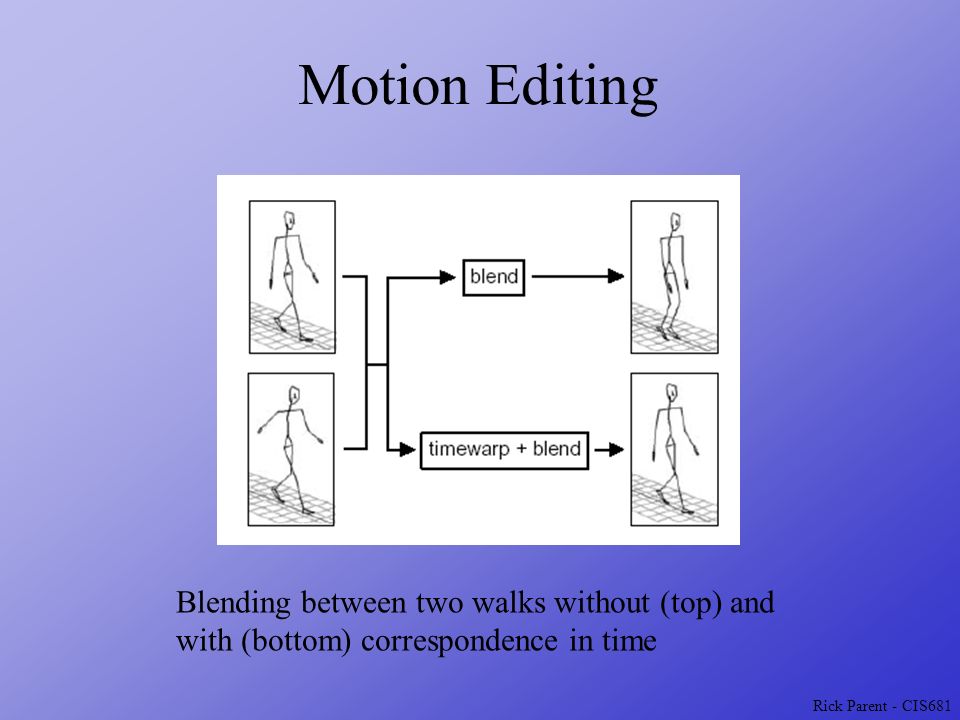 Motion Editing

blend

timewarp + blend

Blending between two walks without (top) and with (bottom) correspondence in time

Rick Parent - CIS681